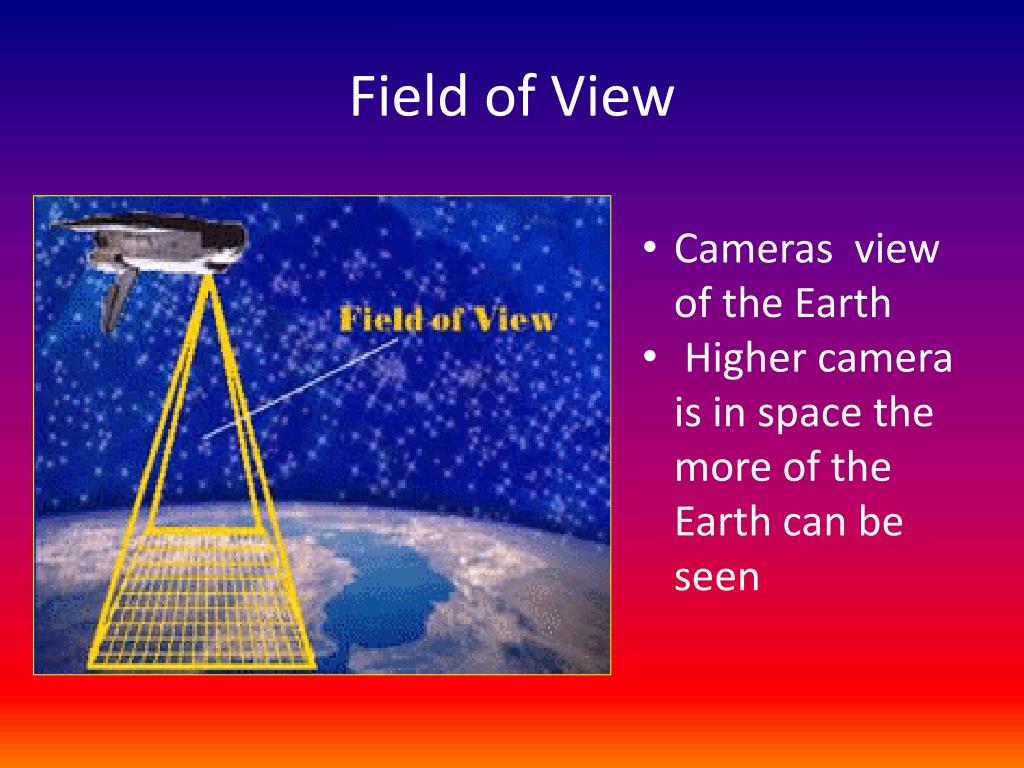 Field of View

Field of View

• Cameras view of the Earth
• Higher camera is in space the more of the Earth can be seen